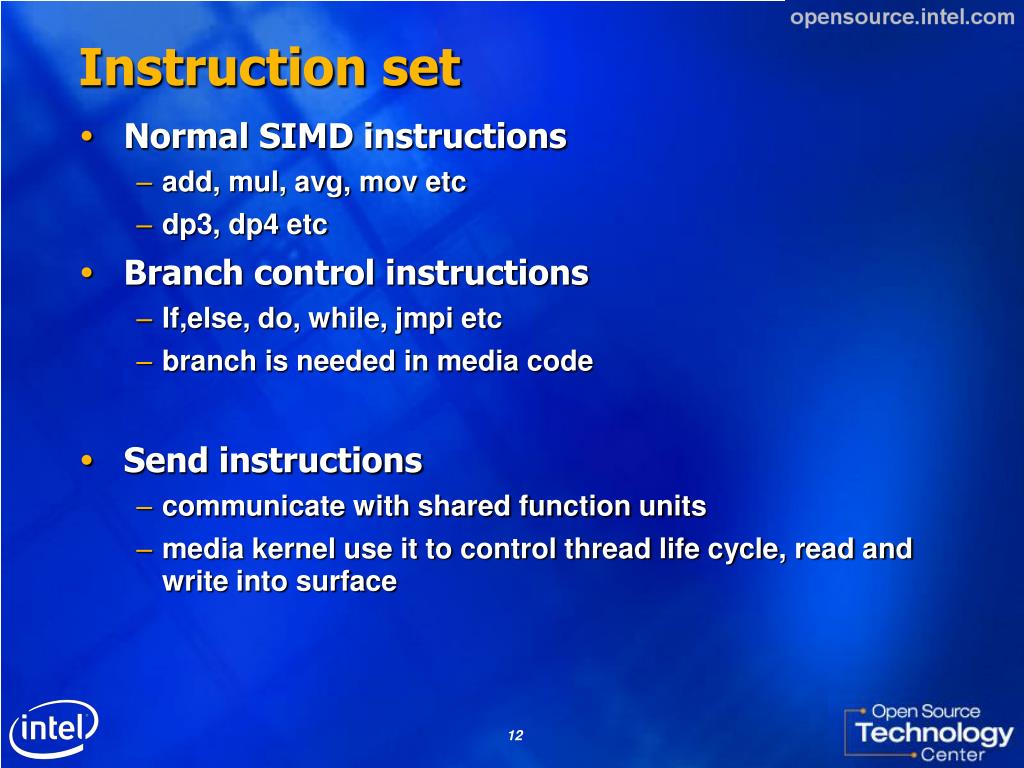 opensource.intel.com

Instruction set

• Normal SIMD instructions
– add, mul, avg, mov etc
– dp3, dp4 etc
• Branch control instructions
– If,else, do, while, jmpi etc
– branch is needed in media code

• Send instructions
– communicate with shared function units
– media kernel use it to control thread life cycle, read and write into surface

intel

12

Open Source Technology Center